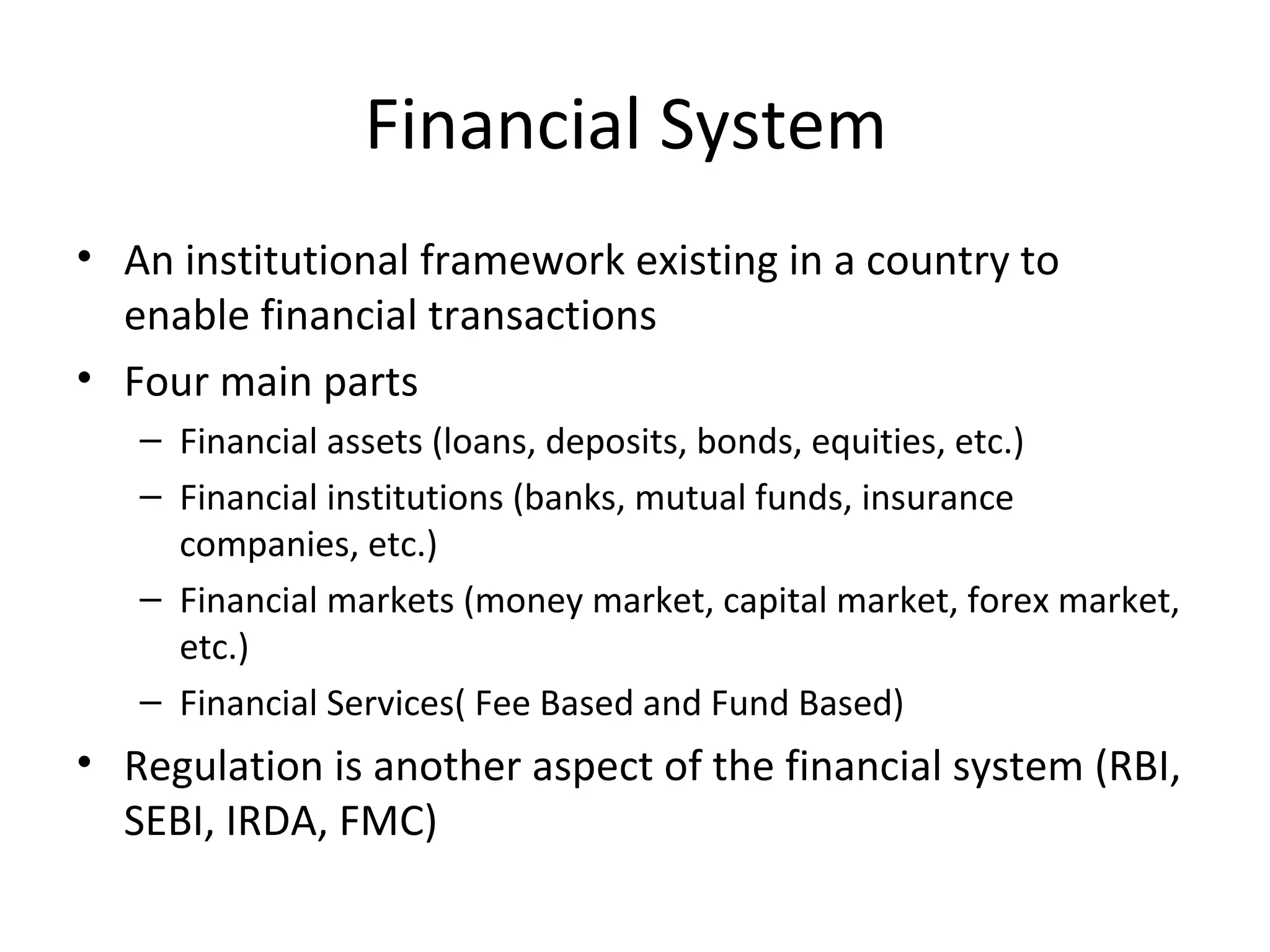 Financial System

• An institutional framework existing in a country to enable financial transactions
• Four main parts
– Financial assets (loans, deposits, bonds, equities, etc.)
– Financial institutions (banks, mutual funds, insurance companies, etc.)
– Financial markets (money market, capital market, forex market, etc.)
– Financial Services( Fee Based and Fund Based)
• Regulation is another aspect of the financial system (RBI, SEBI, IRDA, FMC)